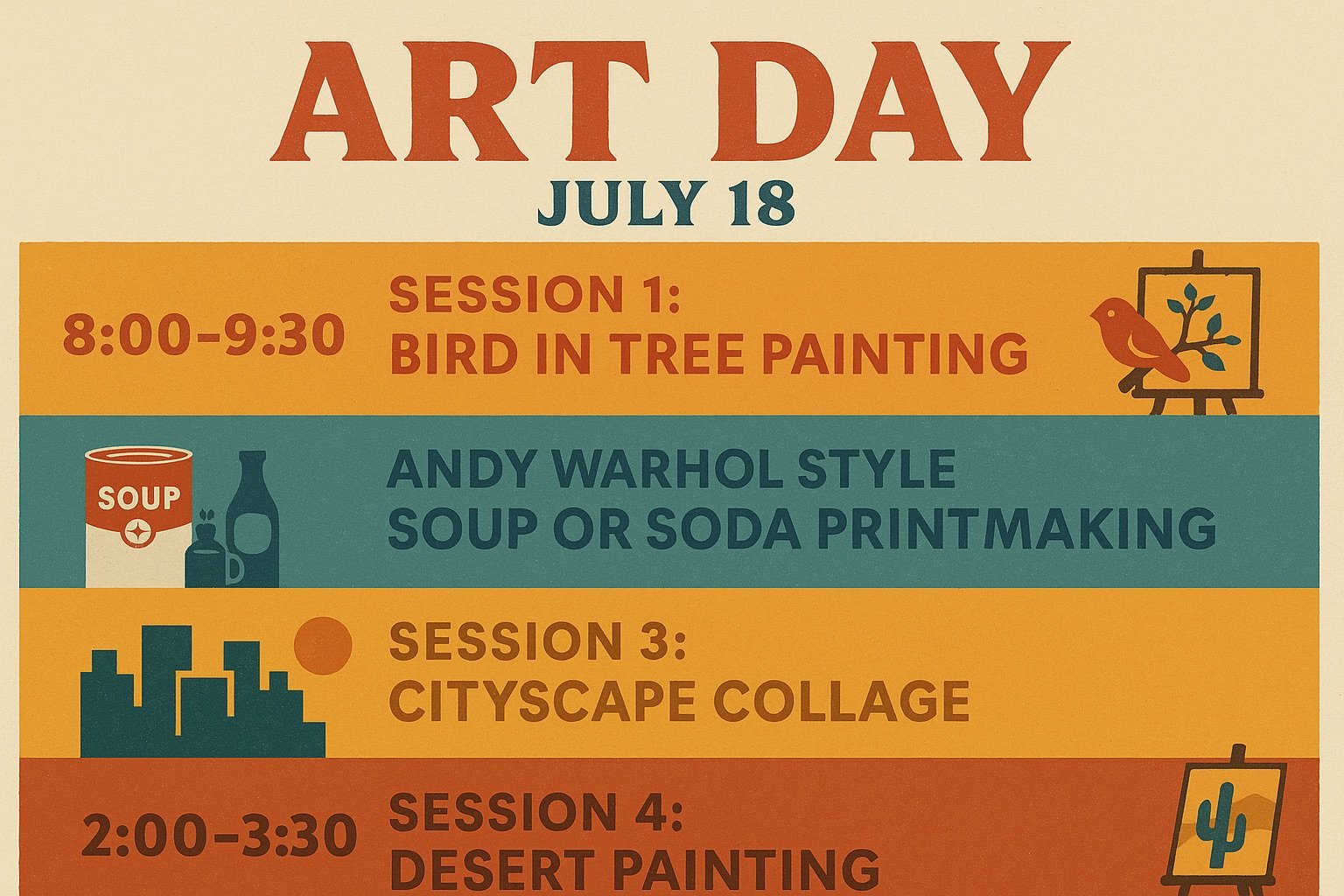 ART DAY

JULY 18

8:00–9:30

SESSION 1:
BIRD IN TREE PAINTING

SOUP

ANDY WARHOL STYLE
SOUP OR SODA PRINTMAKING

SESSION 3:
CITYSCAPE COLLAGE

2:00–3:30

SESSION 4:
DESERT PAINTING